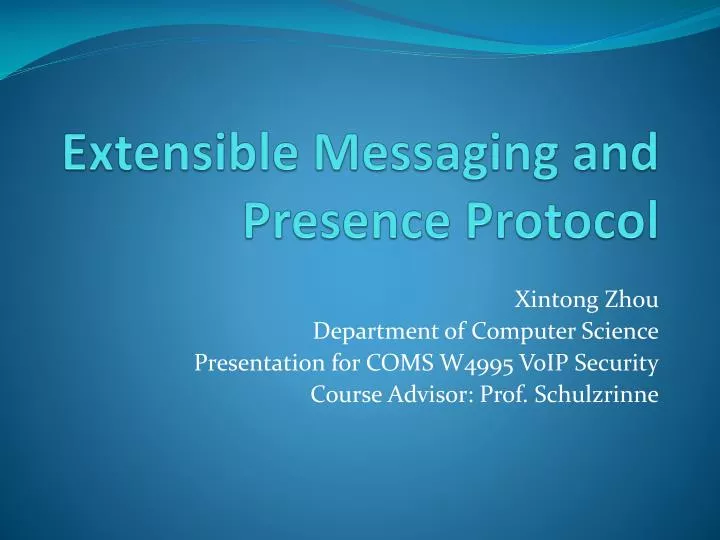 Extensible Messaging and Presence Protocol

Xintong Zhou
Department of Computer Science
Presentation for COMS W4995 VoIP Security
Course Advisor: Prof. Schulzrinne